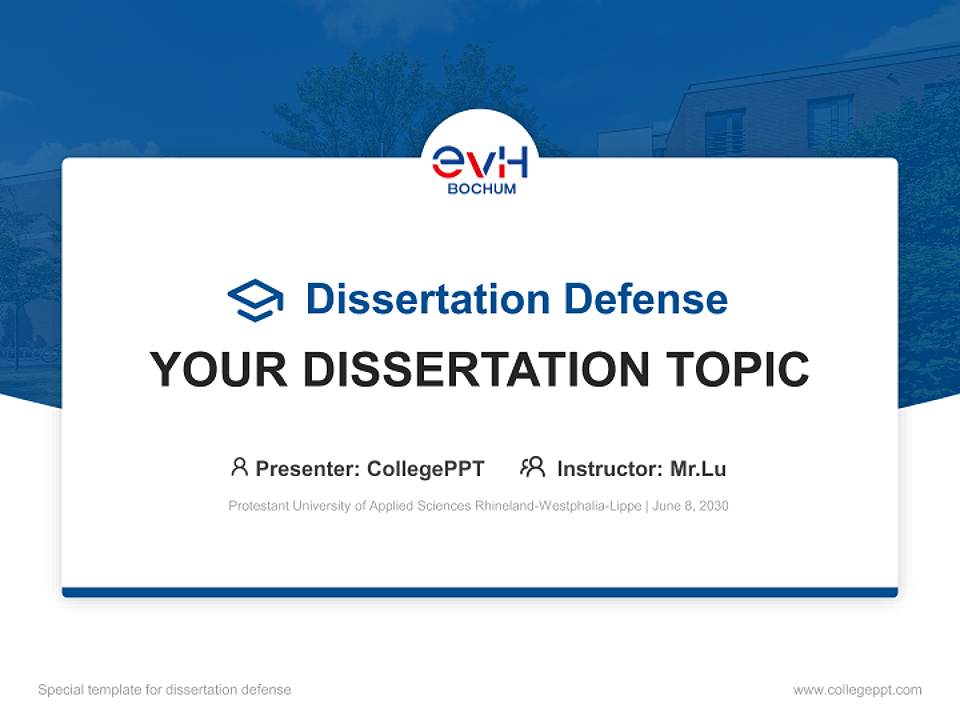 evH
BOCHUM

Dissertation Defense

YOUR DISSERTATION TOPIC

Presenter: CollegePPT Instructor: Mr.Lu

Protestant University of Applied Sciences Rhineland-Westphalia-Lippe | June 8, 2030

Special template for dissertation defense

www.collegeppt.com